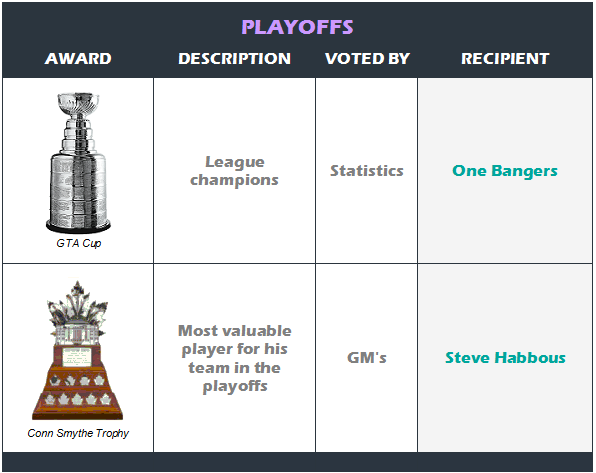 PLAYOFFS

| AWARD | DESCRIPTION | VOTED BY | RECIPIENT |
|---|---|---|---|
| GTA Cup | League champions | Statistics | One Bangers |
| Conn Smythe Trophy | Most valuable player for his team in the playoffs | GM's | Steve Habbous |